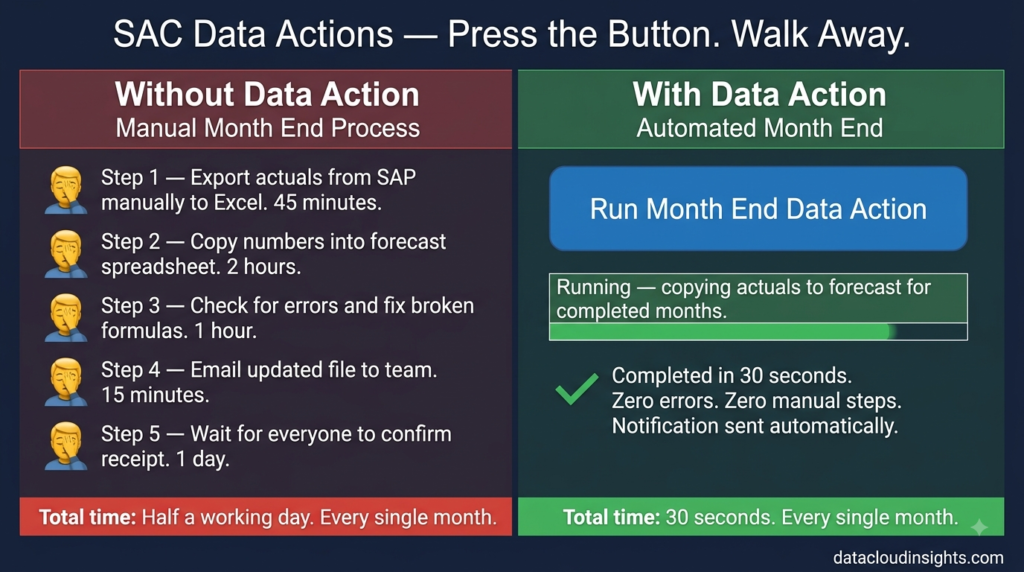 SAC Data Actions — Press the Button. Walk Away.

Without Data Action
Manual Month End Process

Step 1 — Export actuals from SAP manually to Excel. 45 minutes.

Step 2 — Copy numbers into forecast spreadsheet. 2 hours.

Step 3 — Check for errors and fix broken formulas. 1 hour.

Step 4 — Email updated file to team. 15 minutes.

Step 5 — Wait for everyone to confirm receipt. 1 day.

Total time: Half a working day. Every single month.

With Data Action
Automated Month End

Run Month End Data Action

Running — copying actuals to forecast for completed months.

Completed in 30 seconds.
Zero errors. Zero manual steps.
Notification sent automatically.

Total time: 30 seconds. Every single month.

datacloudinsights.com